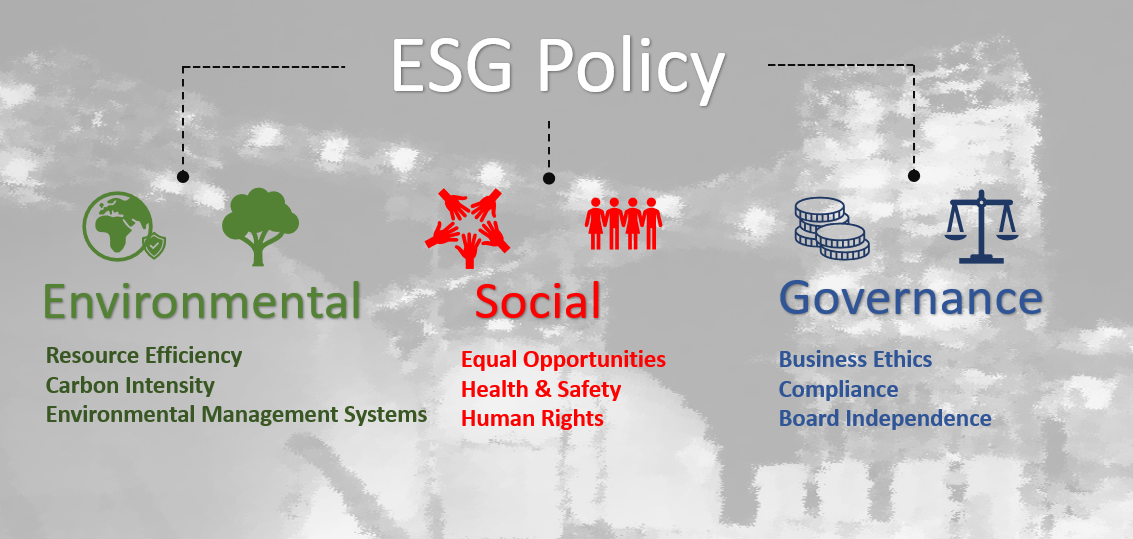 ESG Policy

Environmental

Resource Efficiency
Carbon Intensity
Environmental Management Systems

Social

Equal Opportunities
Health & Safety
Human Rights

Governance

Business Ethics
Compliance
Board Independence